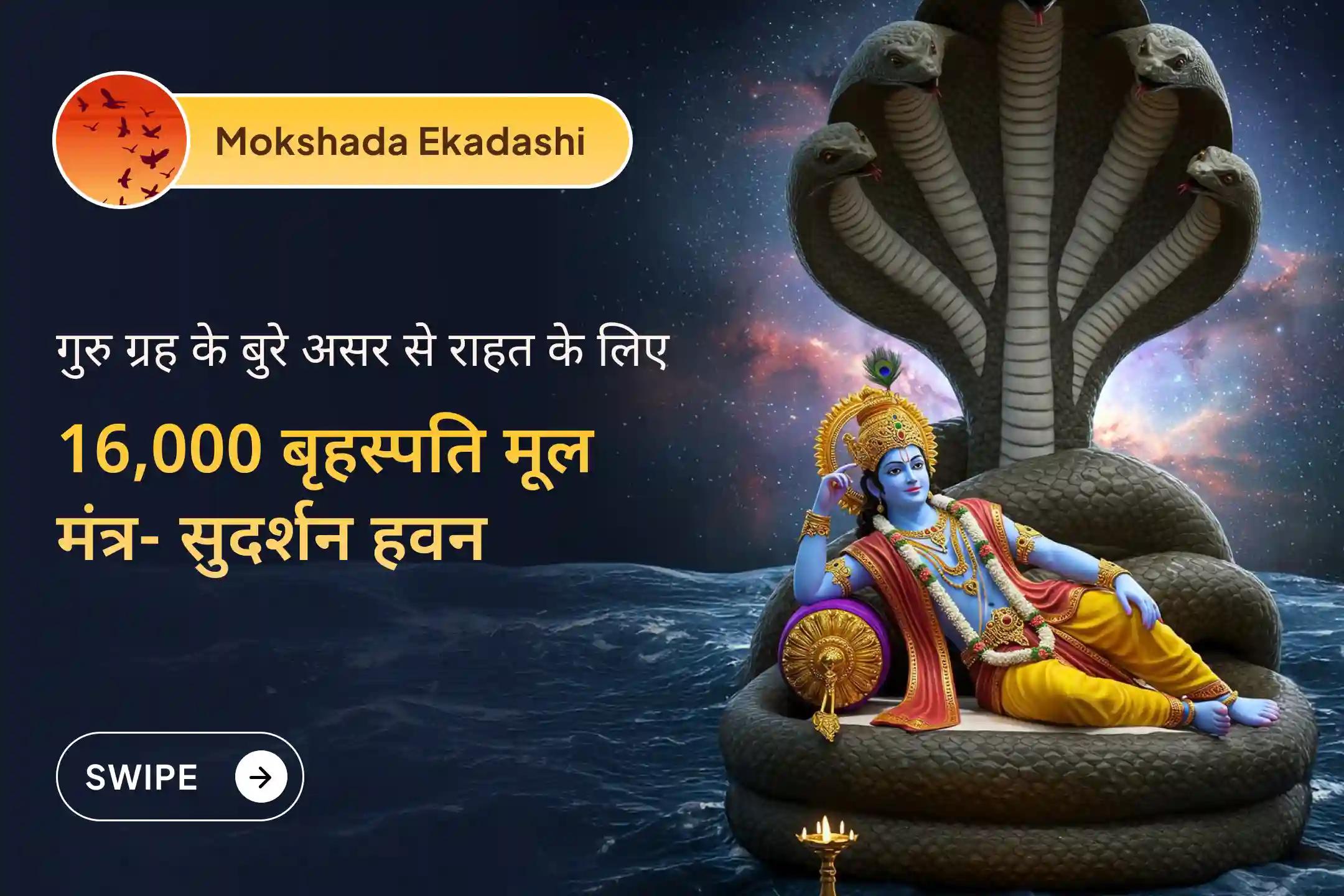 Mokshada Ekadashi

गुरु ग्रह के बुरे असर से राहत के लिए

16,000 बृहस्पति मूल मंत्र- सुदर्शन हवन

SWIPE